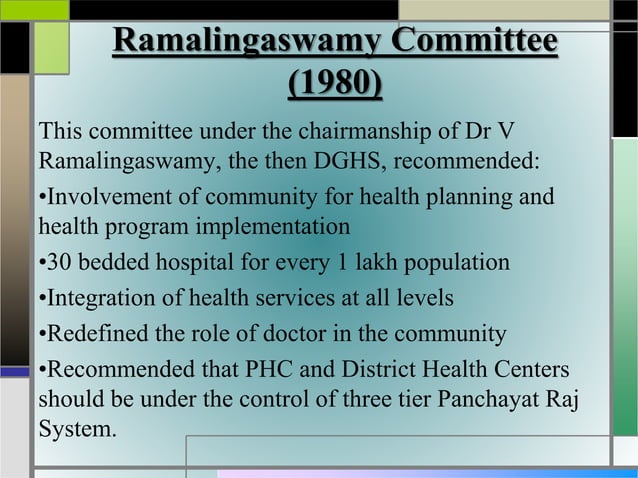 Ramalingaswamy Committee (1980)

This committee under the chairmanship of Dr V Ramalingaswamy, the then DGHS, recommended:

•Involvement of community for health planning and health program implementation

•30 bedded hospital for every 1 lakh population

•Integration of health services at all levels

•Redefined the role of doctor in the community

•Recommended that PHC and District Health Centers should be under the control of three tier Panchayat Raj System.